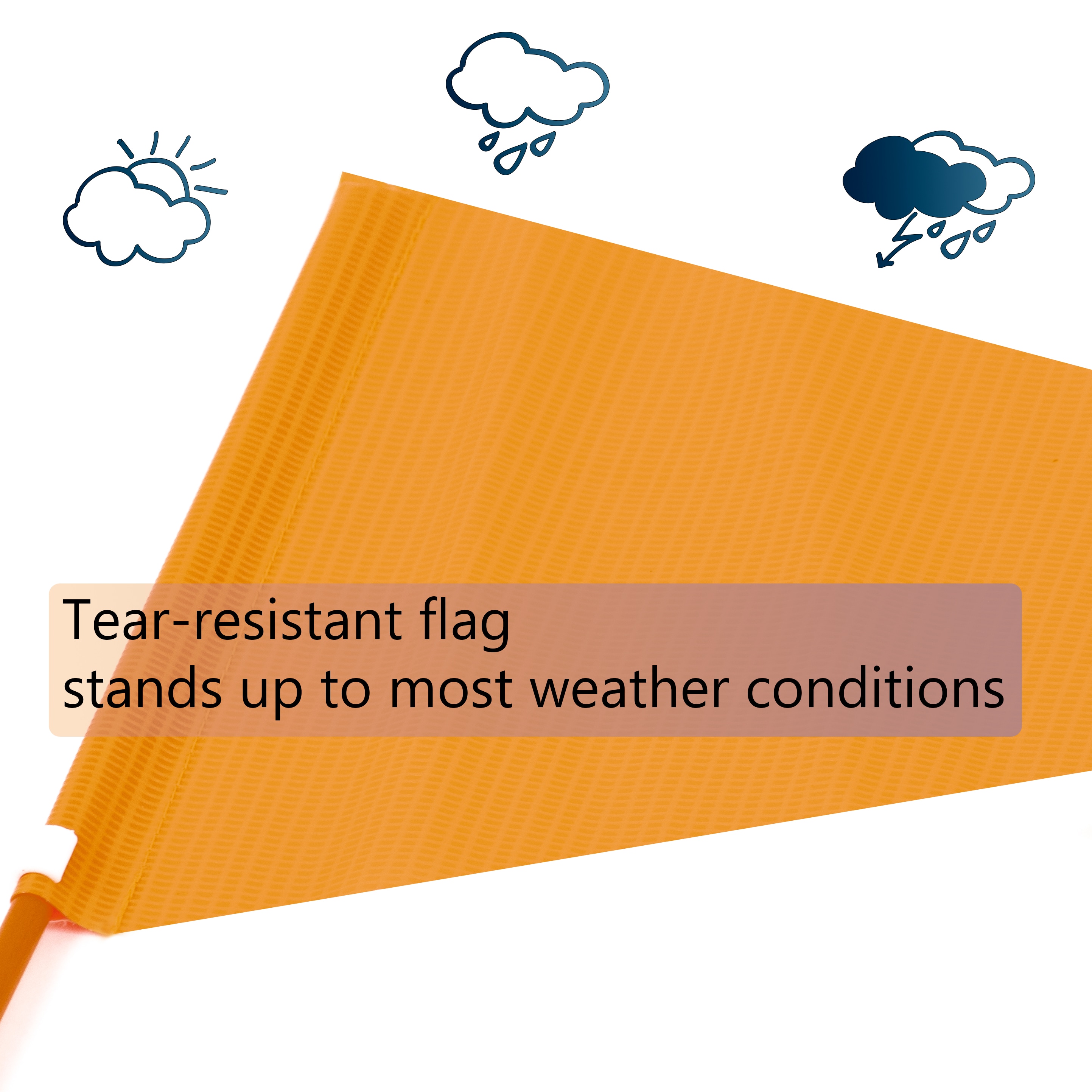 Tear-resistant flag
stands up to most weather conditions